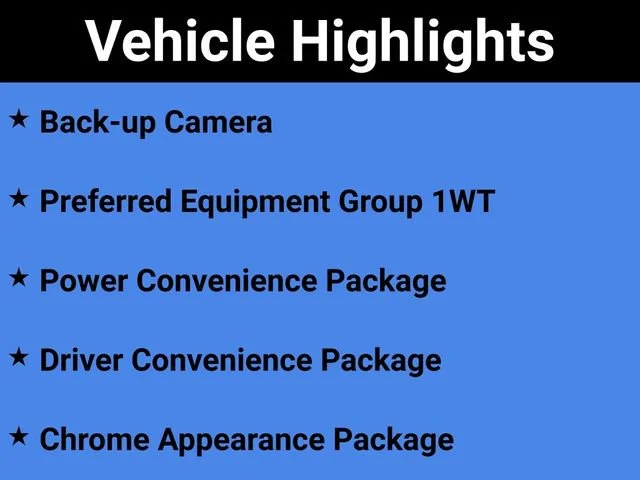 Vehicle Highlights

★ Back-up Camera

★ Preferred Equipment Group 1WT

★ Power Convenience Package

★ Driver Convenience Package

★ Chrome Appearance Package